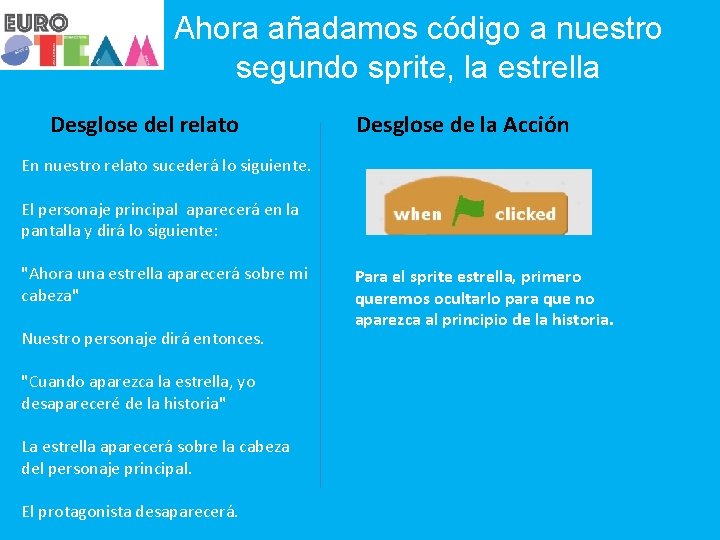 EURO STEAM

Ahora añadamos código a nuestro segundo sprite, la estrella

Desglose del relato

En nuestro relato sucederá lo siguiente.

El personaje principal aparecerá en la pantalla y dirá lo siguiente:

"Ahora una estrella aparecerá sobre mi cabeza"

Nuestro personaje dirá entonces.

"Cuando aparezca la estrella, yo desapareceré de la historia"

La estrella aparecerá sobre la cabeza del personaje principal.

El protagonista desaparecerá.

Desglose de la Acción

when clicked

Para el sprite estrella, primero queremos ocultarlo para que no aparezca al principio de la historia.